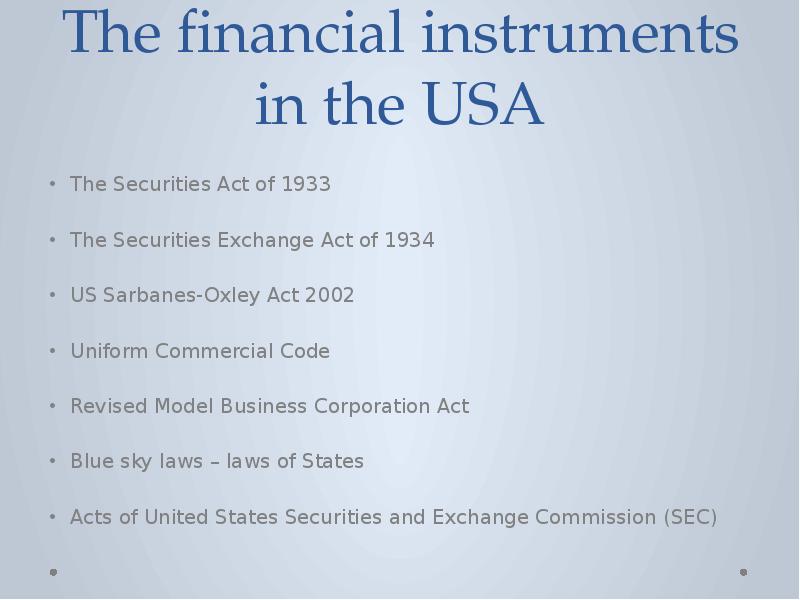 The financial instruments in the USA

• The Securities Act of 1933

• The Securities Exchange Act of 1934

• US Sarbanes-Oxley Act 2002

• Uniform Commercial Code

• Revised Model Business Corporation Act

• Blue sky laws – laws of States

• Acts of United States Securities and Exchange Commission (SEC)